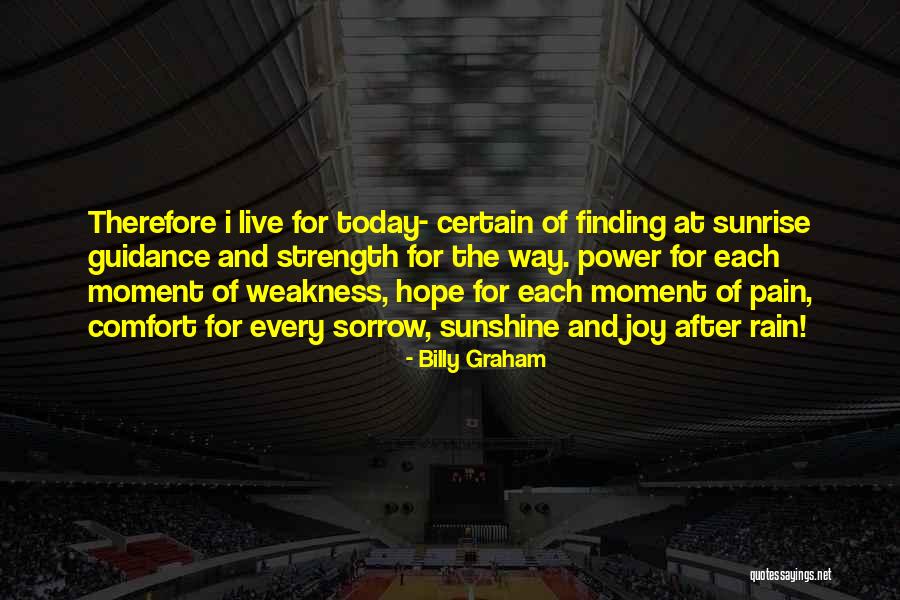 Therefore i live for today- certain of finding at sunrise guidance and strength for the way. power for each moment of weakness, hope for each moment of pain, comfort for every sorrow, sunshine and joy after rain!

- Billy Graham

quotessayings.net